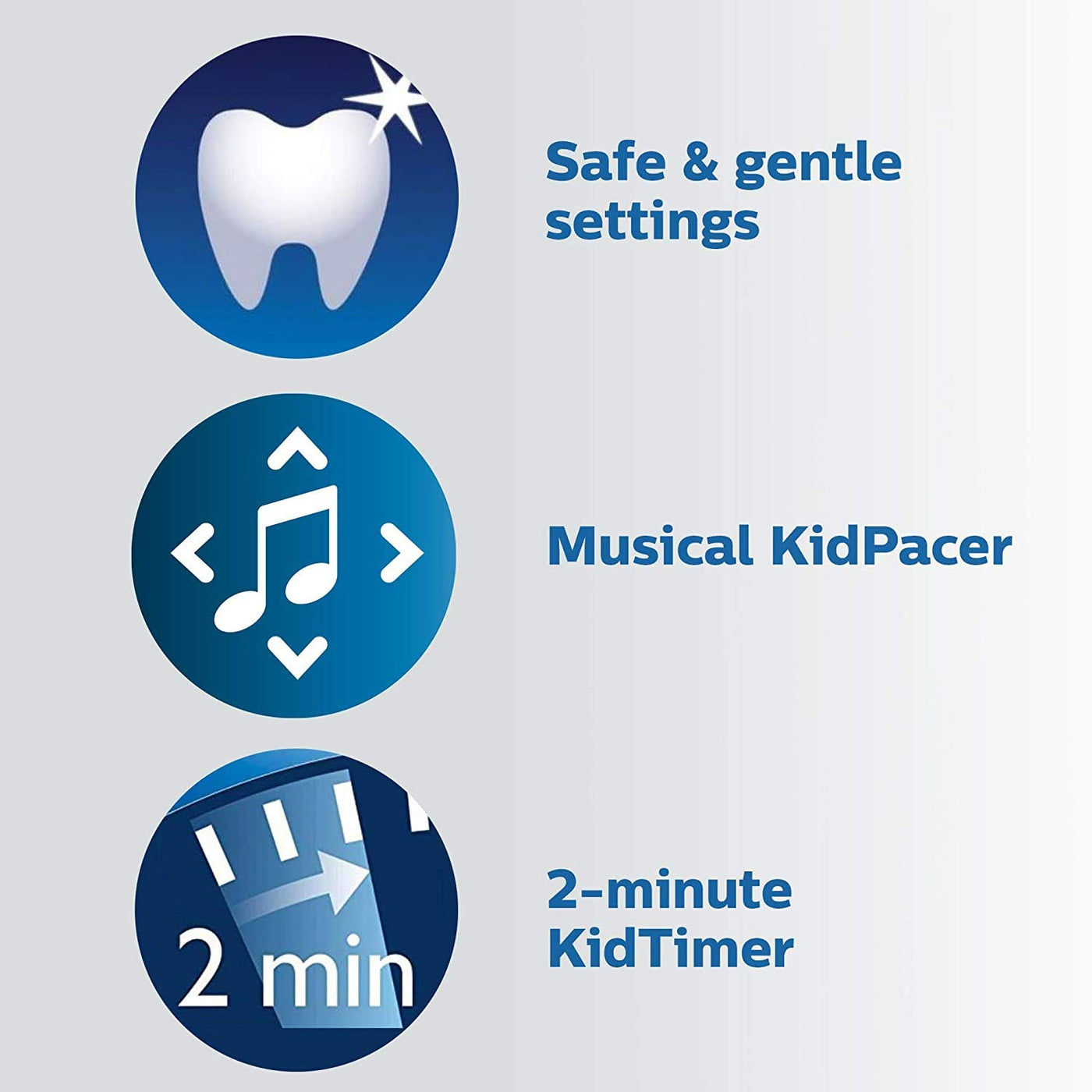 Safe & gentle settings

Musical KidPacer

2 min

2-minute KidTimer